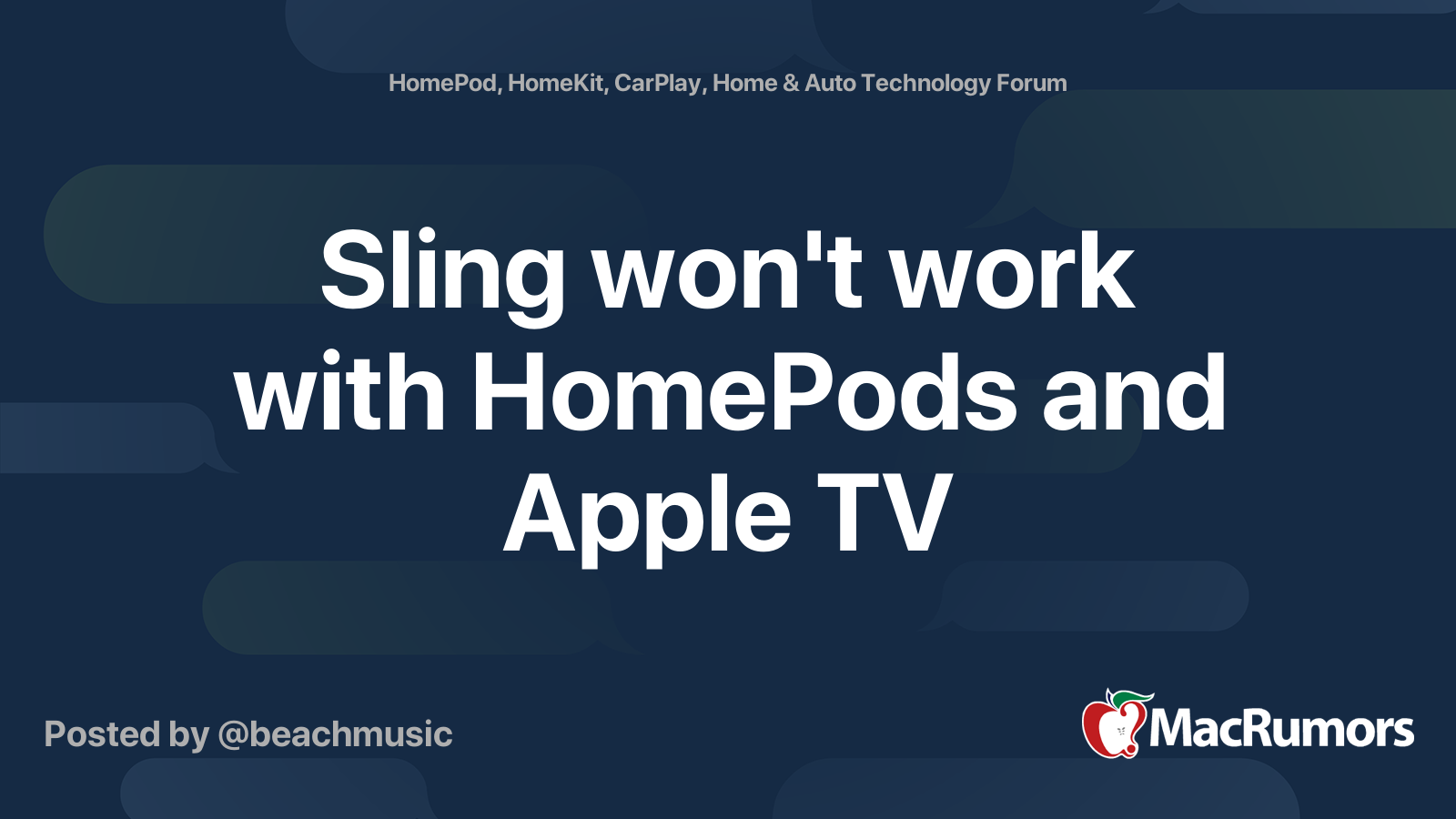 HomePod, HomeKit, CarPlay, Home & Auto Technology Forum

Sling won't work with HomePods and Apple TV

Posted by @beachmusic

MacRumors